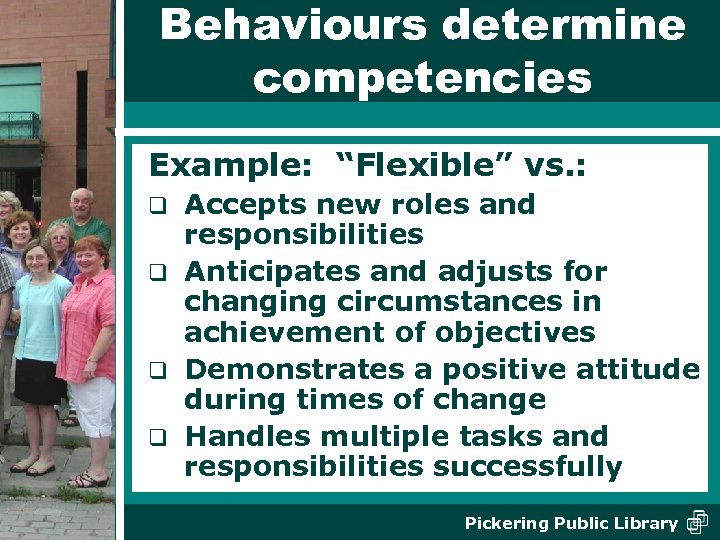 Behaviours determine competencies

Example: “Flexible” vs.:

❑ Accepts new roles and responsibilities

❑ Anticipates and adjusts for changing circumstances in achievement of objectives

❑ Demonstrates a positive attitude during times of change

❑ Handles multiple tasks and responsibilities successfully

Pickering Public Library